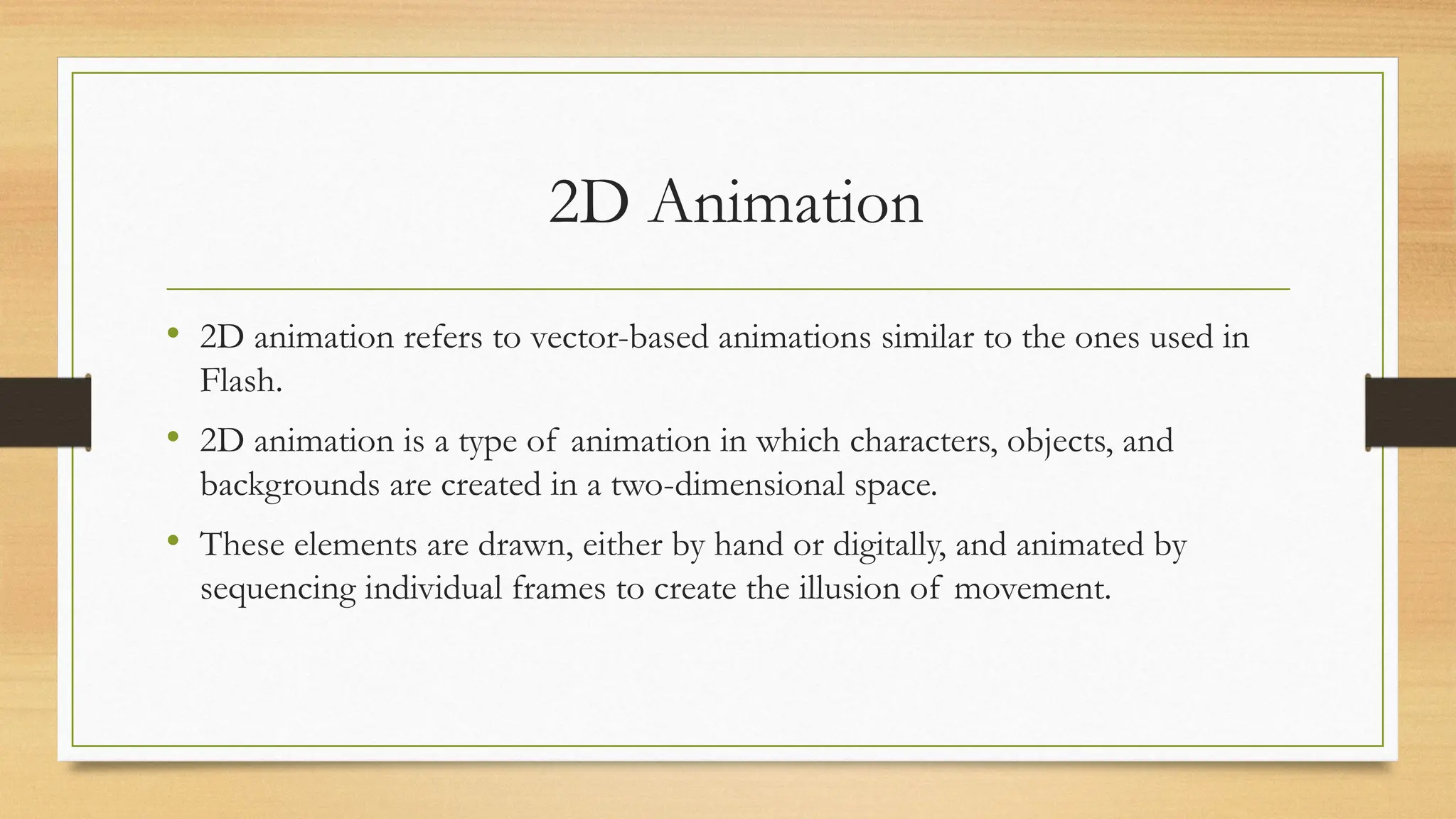 2D Animation

• 2D animation refers to vector-based animations similar to the ones used in Flash.

• 2D animation is a type of animation in which characters, objects, and backgrounds are created in a two-dimensional space.

• These elements are drawn, either by hand or digitally, and animated by sequencing individual frames to create the illusion of movement.